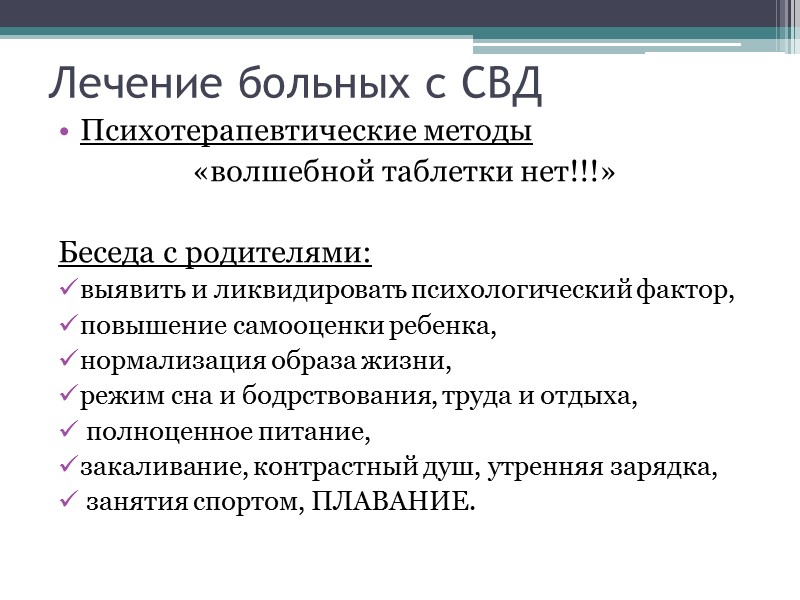 Лечение больных с СВД

• Психотерапевтические методы

«волшебной таблетки нет!!!»

Беседа с родителями:

✓выявить и ликвидировать психологический фактор,
✓повышение самооценки ребенка,
✓нормализация образа жизни,
✓режим сна и бодрствования, труда и отдыха,
✓ полноценное питание,
✓закаливание, контрастный душ, утренняя зарядка,
✓ занятия спортом, ПЛАВАНИЕ.